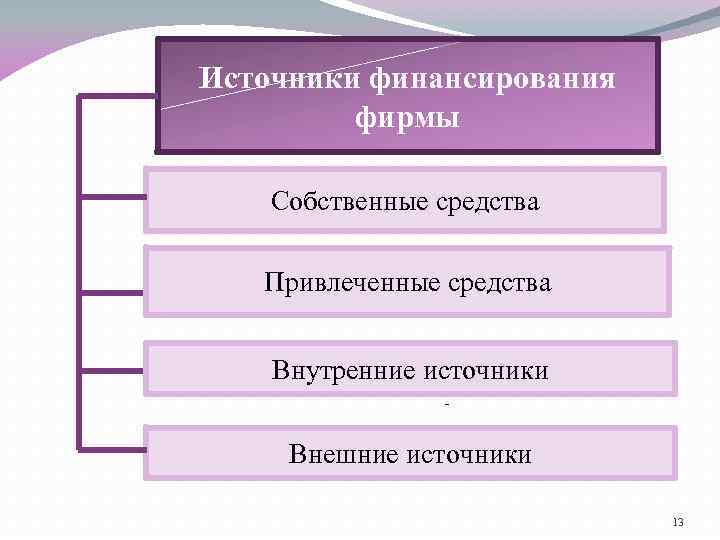 Источники финансирования фирмы

Собственные средства

Привлеченные средства

Внутренние источники

-

Внешние источники

13